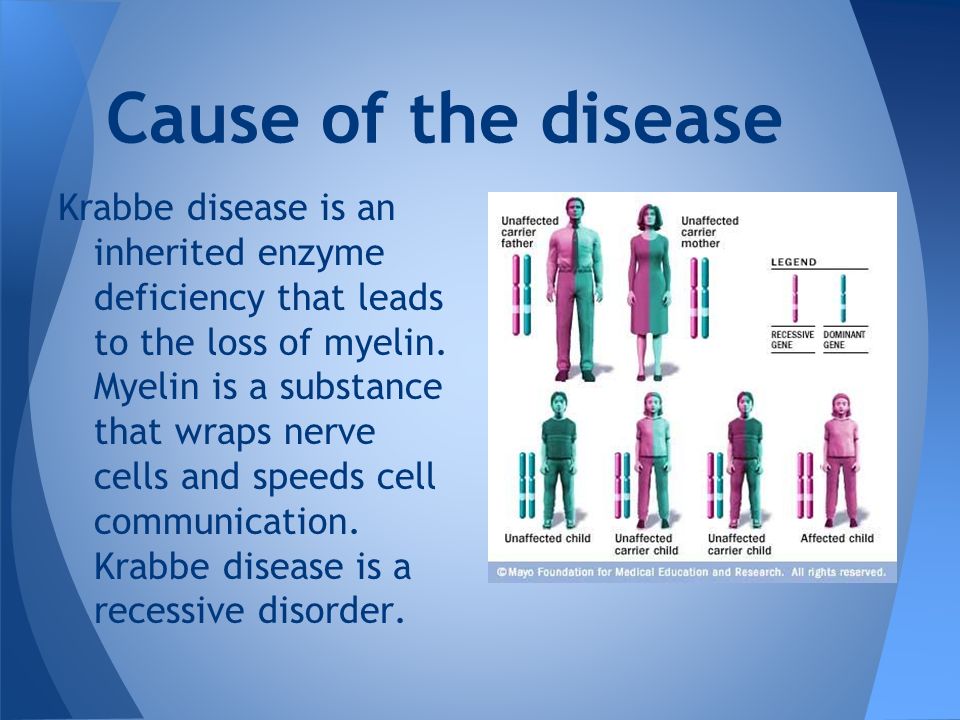 Cause of the disease

Krabbe disease is an inherited enzyme deficiency that leads to the loss of myelin. Myelin is a substance that wraps nerve cells and speeds cell communication. Krabbe disease is a recessive disorder.

Unaffected carrier father

Unaffected carrier mother

LEGEND

RECESSIVE GENE

DOMINANT GENE

Unaffected child

Unaffected carrier child

Unaffected carrier child

Affected child

©Mayo Foundation for Medical Education and Research. All rights reserved.